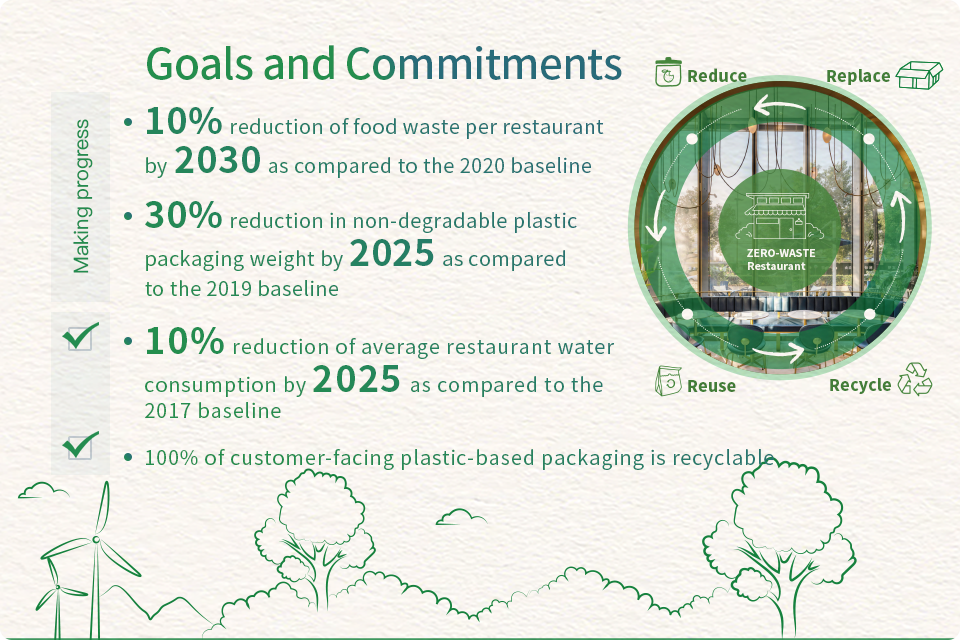 Goals and Commitments

Making progress

• 10% reduction of food waste per restaurant by 2030 as compared to the 2020 baseline

• 30% reduction in non-degradable plastic packaging weight by 2025 as compared to the 2019 baseline

• 10% reduction of average restaurant water consumption by 2025 as compared to the 2017 baseline

• 100% of customer-facing plastic-based packaging is recyclable

Reduce
Replace
ZERO-WASTE Restaurant
Reuse
Recycle